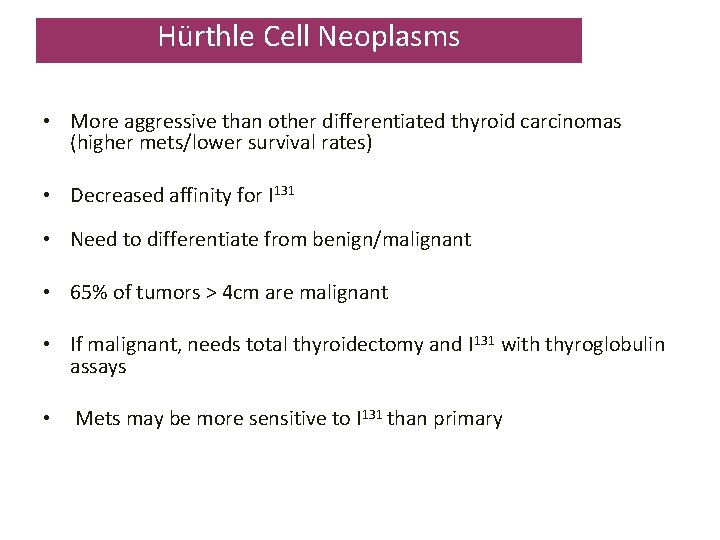 Hürthle Cell Neoplasms

• More aggressive than other differentiated thyroid carcinomas (higher mets/lower survival rates)

• Decreased affinity for $I^{131}$

• Need to differentiate from benign/malignant

• 65% of tumors > 4cm are malignant

• If malignant, needs total thyroidectomy and $I^{131}$ with thyroglobulin assays

• Mets may be more sensitive to $I^{131}$ than primary